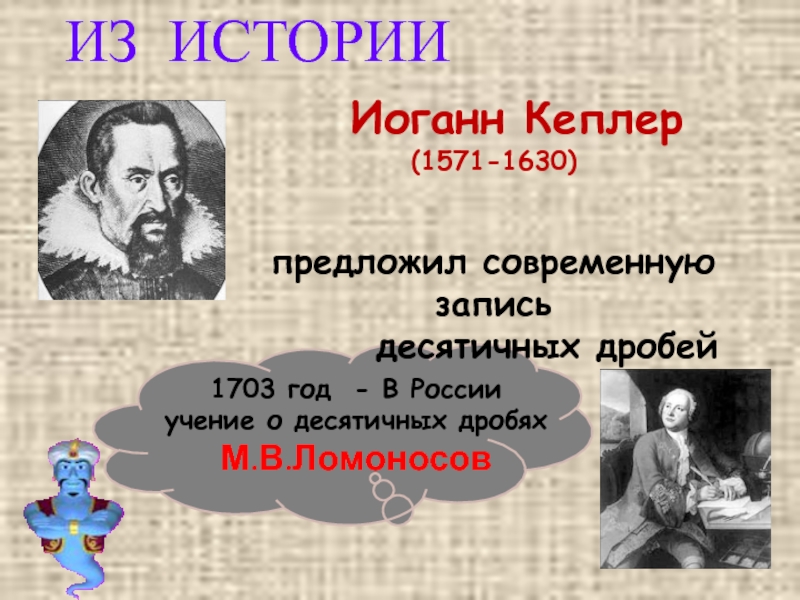 ИЗ ИСТОРИИ

Иоганн Кеплер
(1571-1630)

предложил современную запись десятичных дробей

1703 год - В России учение о десятичных дробях
М.В.Ломоносов